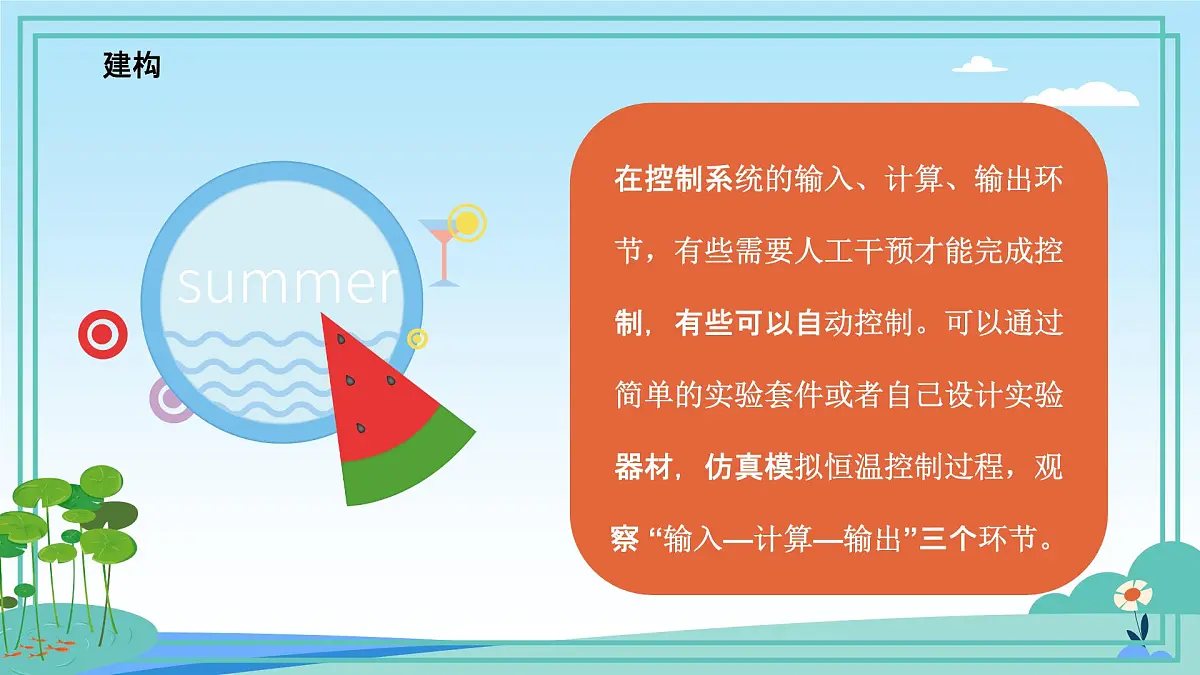 建构

summer

在控制系统的输入、计算、输出环节，有些需要人工干预才能完成控制，有些可以自动控制。可以通过简单的实验套件或者自己设计实验器材，仿真模拟恒温控制过程，观察“输入—计算—输出”三个环节。